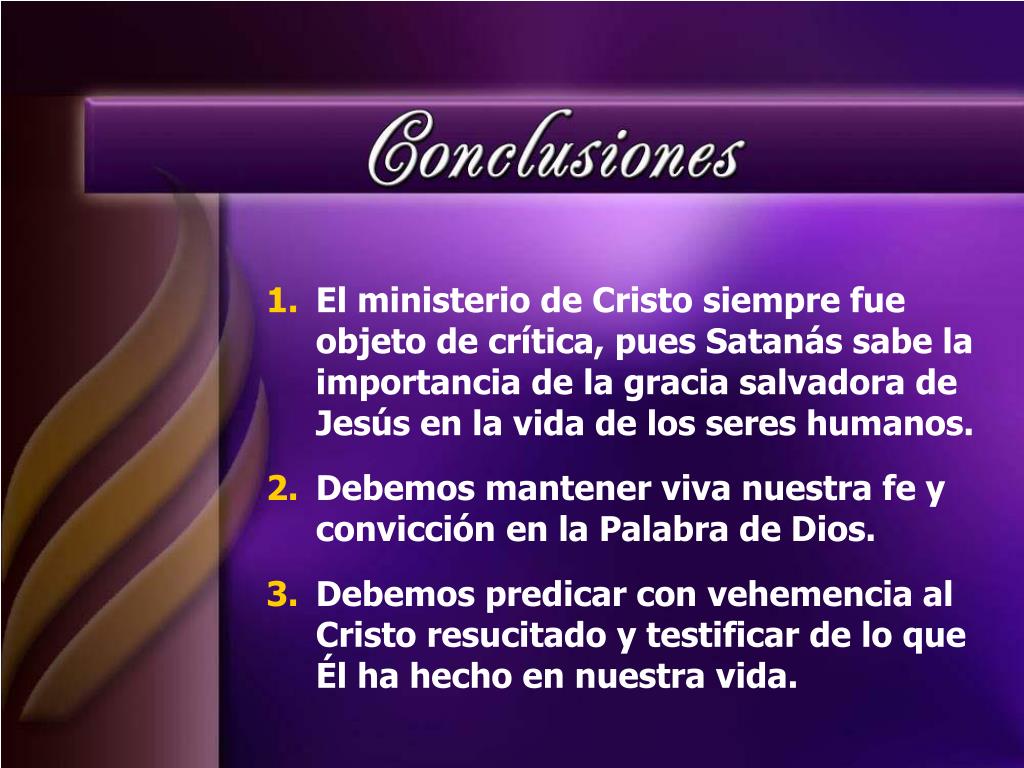 Conclusiones

1. El ministerio de Cristo siempre fue objeto de crítica, pues Satanás sabe la importancia de la gracia salvadora de Jesús en la vida de los seres humanos.

2. Debemos mantener viva nuestra fe y convicción en la Palabra de Dios.

3. Debemos predicar con vehemencia al Cristo resucitado y testificar de lo que Él ha hecho en nuestra vida.